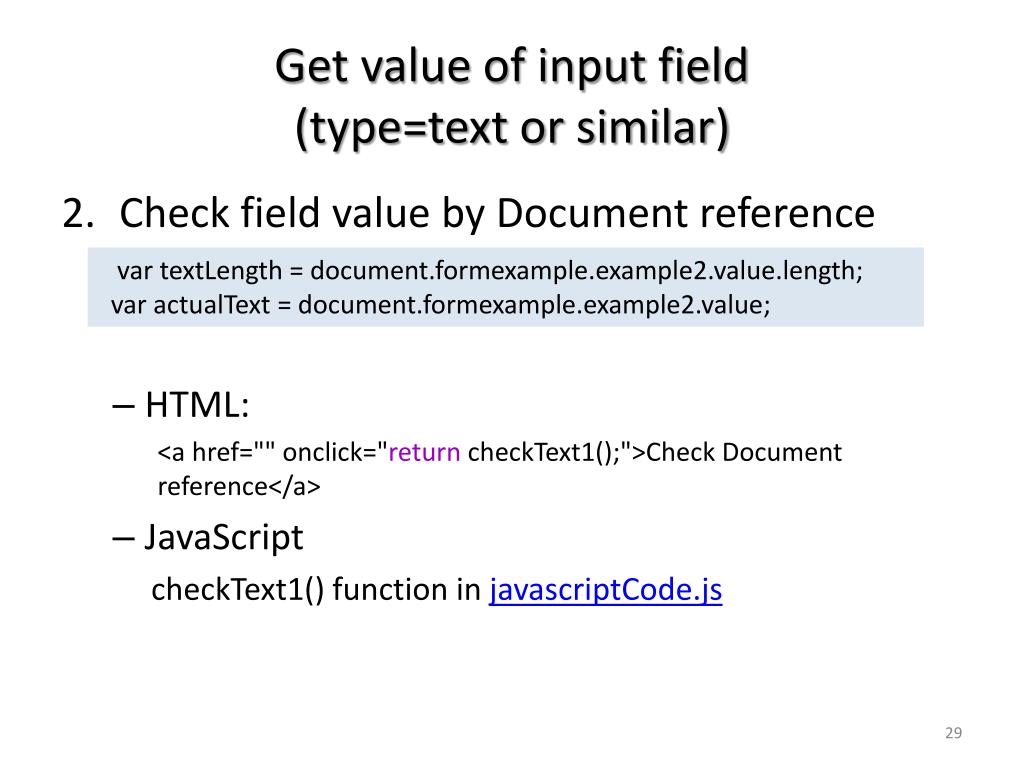 Get value of input field
(type=text or similar)

2. Check field value by Document reference

var textLength = document.formexample.example2.value.length;
var actualText = document.formexample.example2.value;

– HTML:

<a href="" onclick="return checkText1();">Check Document reference</a>

– JavaScript

checkText1() function in javascriptCode.js

29